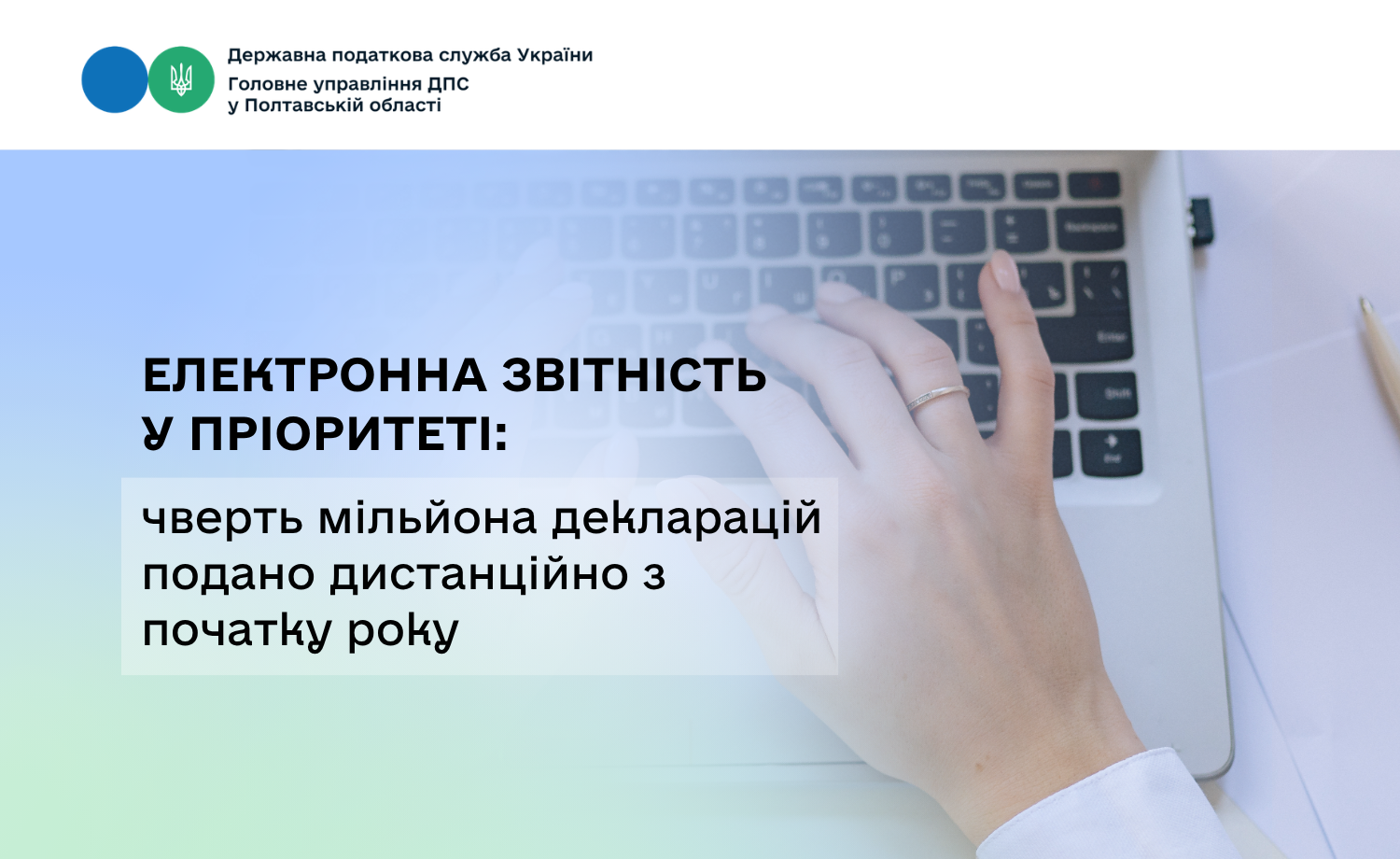 Державна податкова служба України
Головне управління ДПС
у Полтавській області

ЕЛЕКТРОННА ЗВІТНІСТЬ
У ПРІОРИТЕТІ:

чверть мільйона декларацій подано дистанційно з початку року